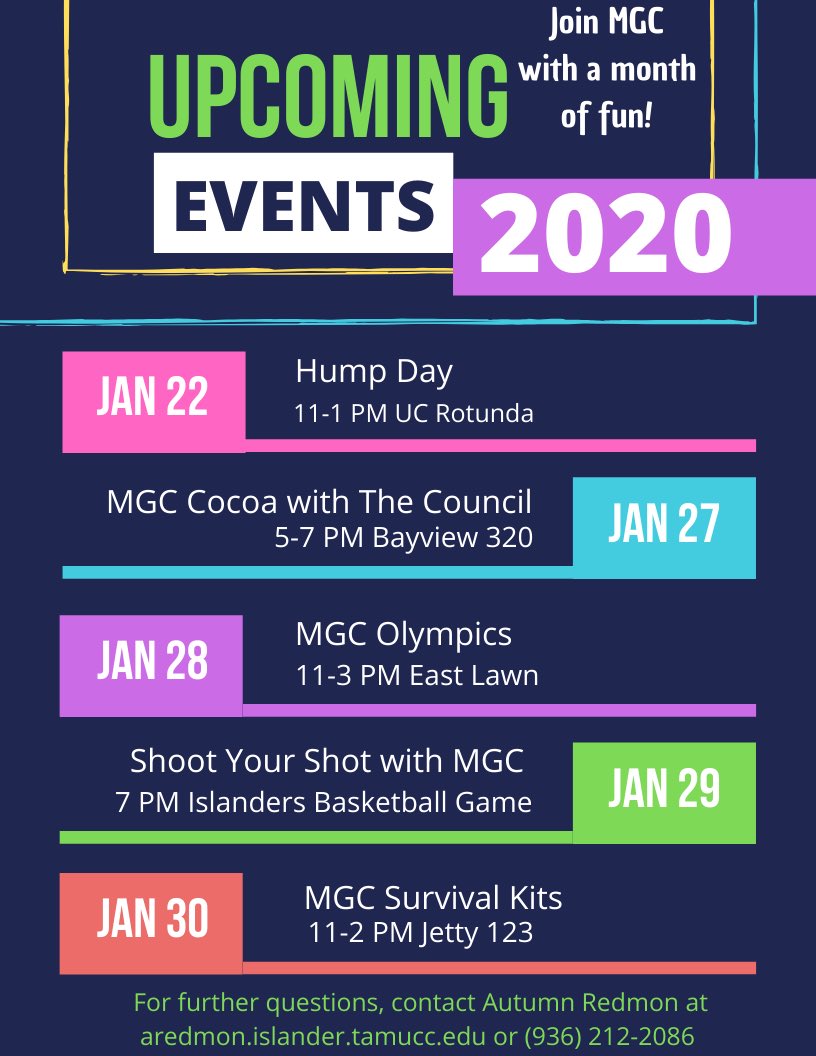 UPCOMING

Join MGC with a month of fun!

EVENTS 2020

JAN 22
Hump Day
11-1 PM UC Rotunda

MGC Cocoa with The Council
5-7 PM Bayview 320
JAN 27

JAN 28
MGC Olympics
11-3 PM East Lawn

Shoot Your Shot with MGC
7 PM Islanders Basketball Game
JAN 29

JAN 30
MGC Survival Kits
11-2 PM Jetty 123

For further questions, contact Autumn Redmon at aredmon.islander.tamucc.edu or (936) 212-2086